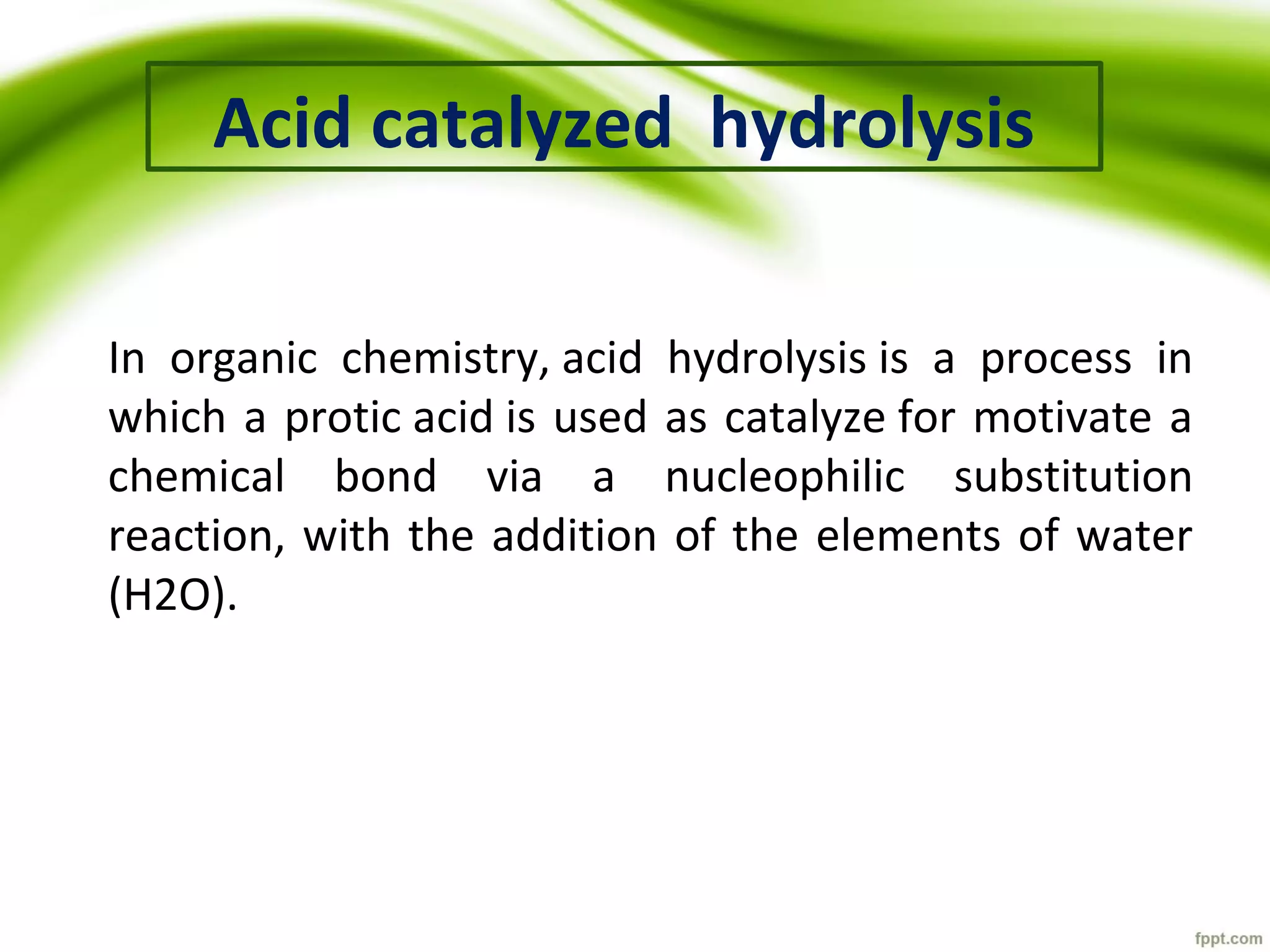 Acid catalyzed hydrolysis

In organic chemistry, acid hydrolysis is a process in which a protic acid is used as catalyze for motivate a chemical bond via a nucleophilic substitution reaction, with the addition of the elements of water (H2O).

fppt.com